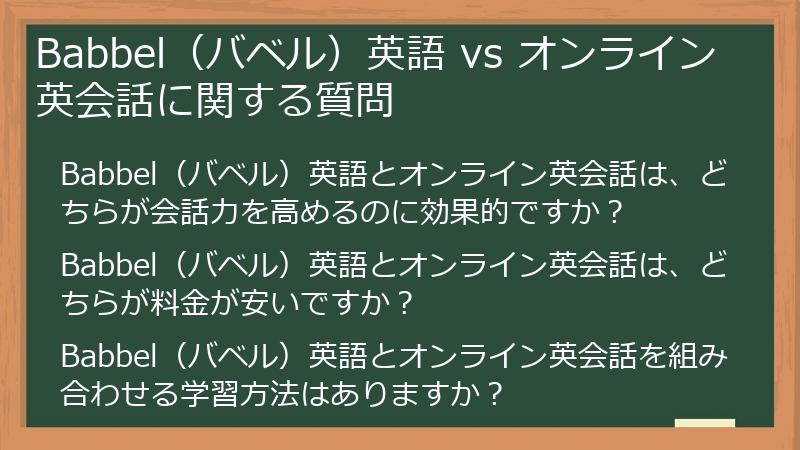 Babbel（バベル）英語 vs オンライン英会話に関する質問

Babbel（バベル）英語とオンライン英会話は、どちらが会話力を高めるのに効果的ですか？

Babbel（バベル）英語とオンライン英会話は、どちらが料金が安いですか？

Babbel（バベル）英語とオンライン英会話を組み合わせる学習方法はありますか？